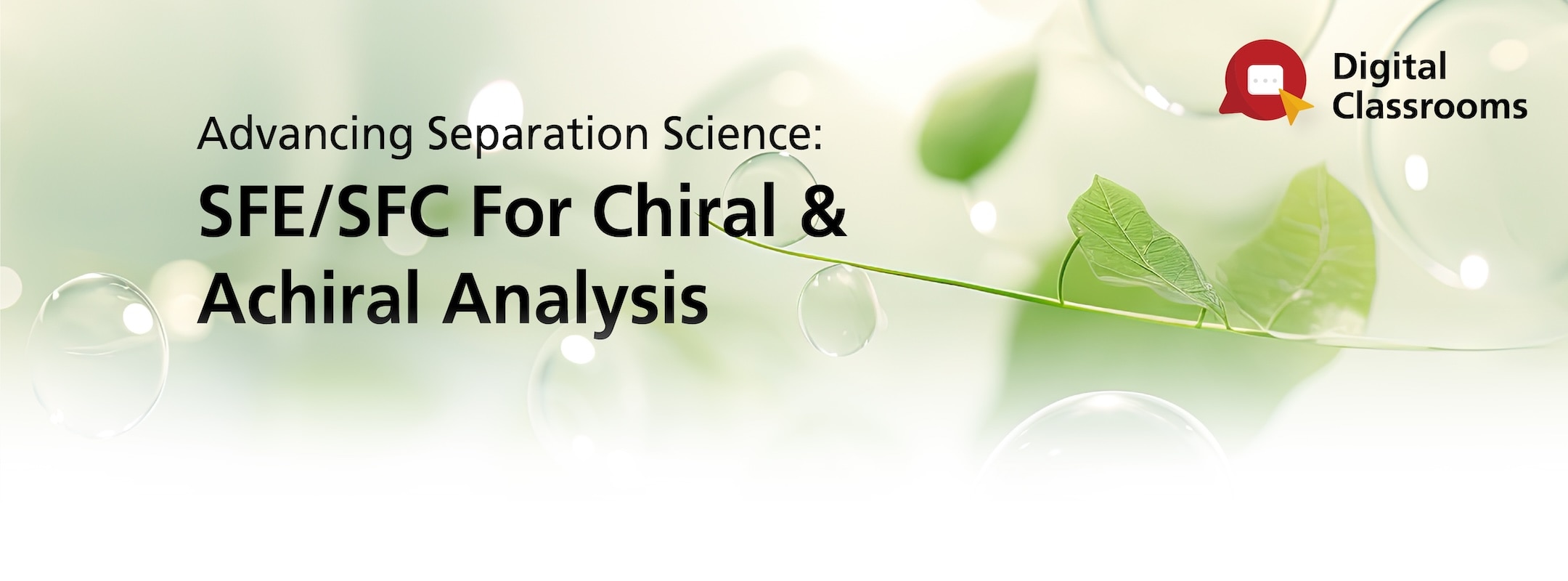 Digital Classrooms

Advancing Separation Science:

SFE/SFC For Chiral & Achiral Analysis